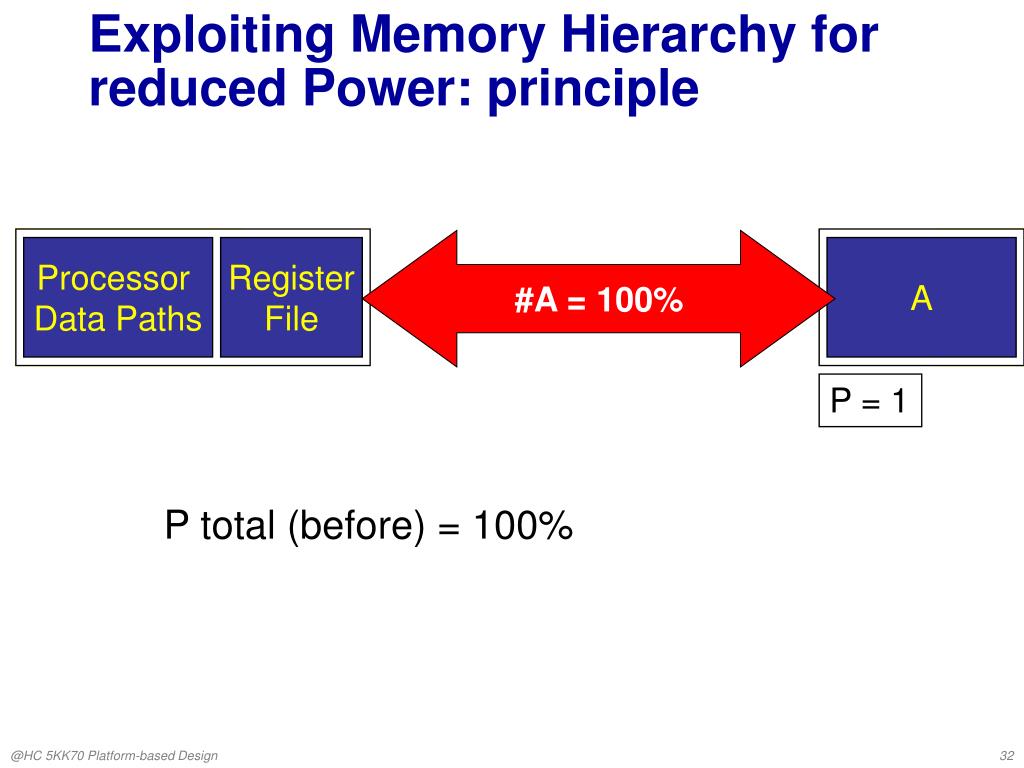 Exploiting Memory Hierarchy for reduced Power: principle

Processor Data Paths

Register File

#A = 100%

A

P = 1

P total (before) = 100%

@HC 5KK70 Platform-based Design

32